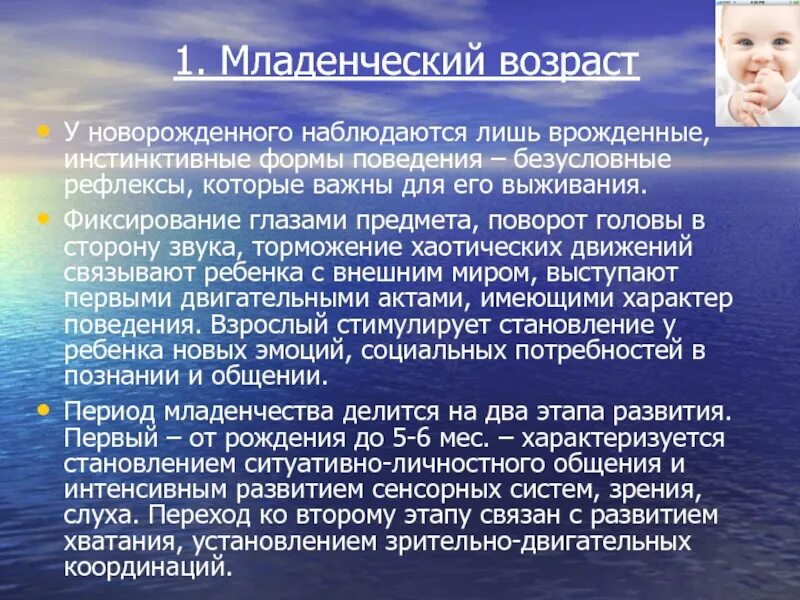 1. Младенческий возраст

• У новорожденного наблюдаются лишь врожденные, инстинктивные формы поведения – безусловные рефлексы, которые важны для его выживания.

• Фиксирование глазами предмета, поворот головы в сторону звука, торможение хаотических движений связывают ребенка с внешним миром, выступают первыми двигательными актами, имеющими характер поведения. Взрослый стимулирует становление у ребенка новых эмоций, социальных потребностей в познании и общении.

• Период младенчества делится на два этапа развития. Первый – от рождения до 5-6 мес. – характеризуется становлением ситуативно-личностного общения и интенсивным развитием сенсорных систем, зрения, слуха. Переход ко второму этапу связан с развитием хватания, установлением зрительно-двигательных координаций.